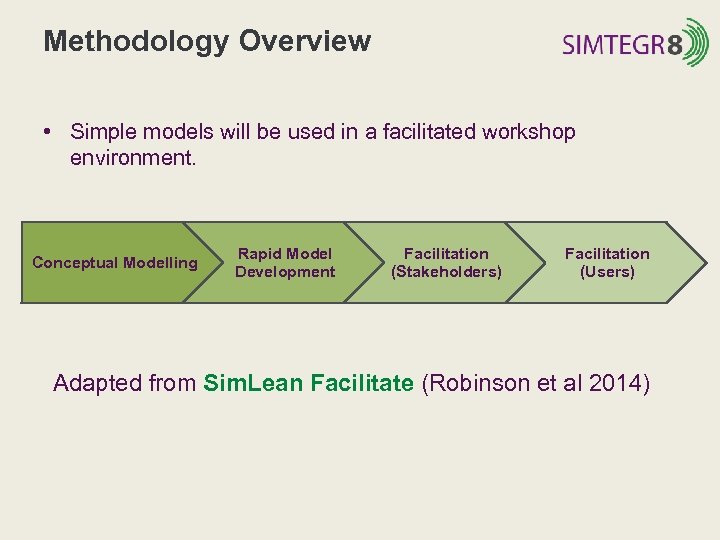 Methodology Overview

SIMTEGR8

• Simple models will be used in a facilitated workshop environment.

Conceptual Modelling

Rapid Model Development

Facilitation (Stakeholders)

Facilitation (Users)

Adapted from SimLean Facilitate (Robinson et al 2014)